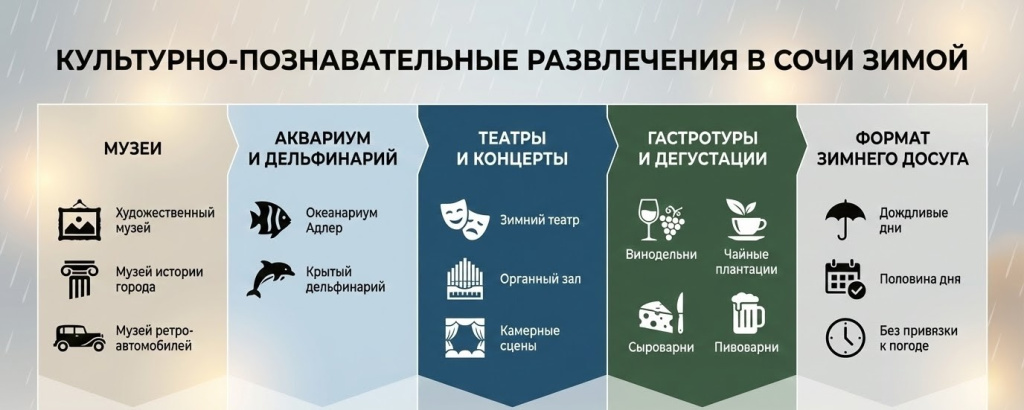 КУЛЬТУРНО-ПОЗНАВАТЕЛЬНЫЕ РАЗВЛЕЧЕНИЯ В СОЧИ ЗИМОЙ

МУЗЕИ

Художественный музей

Музей истории города

Музей ретро-автомобилей

АКВАРИУМ И ДЕЛЬФИНАРИЙ

Океанариум Адлер

Крытый дельфинарий

ТЕАТРЫ И КОНЦЕРТЫ

Зимний театр

Органный зал

Камерные сцены

ГАСТРОТУРЫ И ДЕГУСТАЦИИ

Винодельни

Чайные плантации

Сыроварни

Пивоварни

ФОРМАТ ЗИМНЕГО ДОСУГА

Дождливые дни

Половина дня

Без привязки к погоде